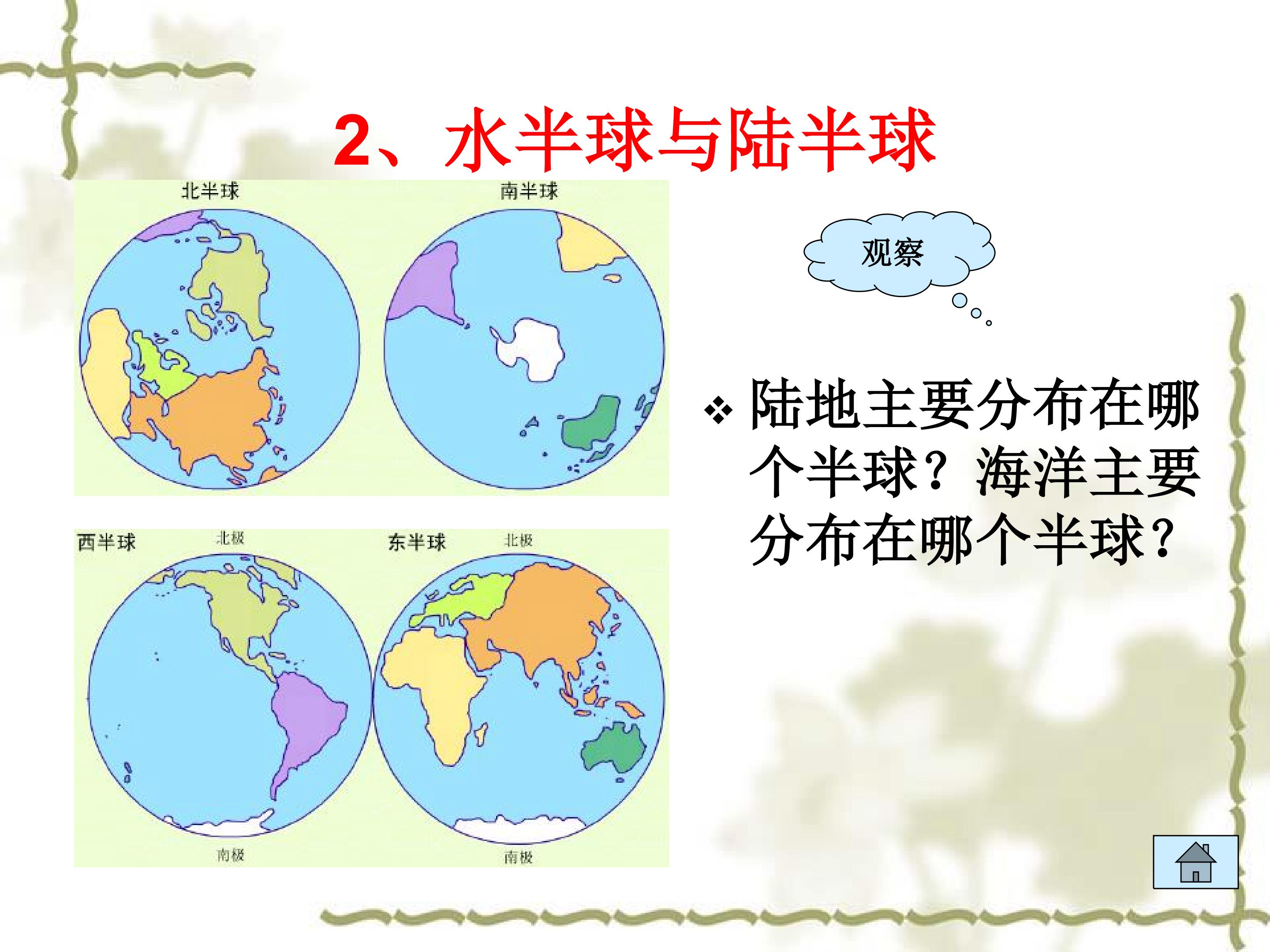 2、水半球与陆半球

北半球

南半球

西半球

北极

南极

东半球

北极

南极

观察

❖ 陆地主要分布在哪个半球？海洋主要分布在哪个半球?